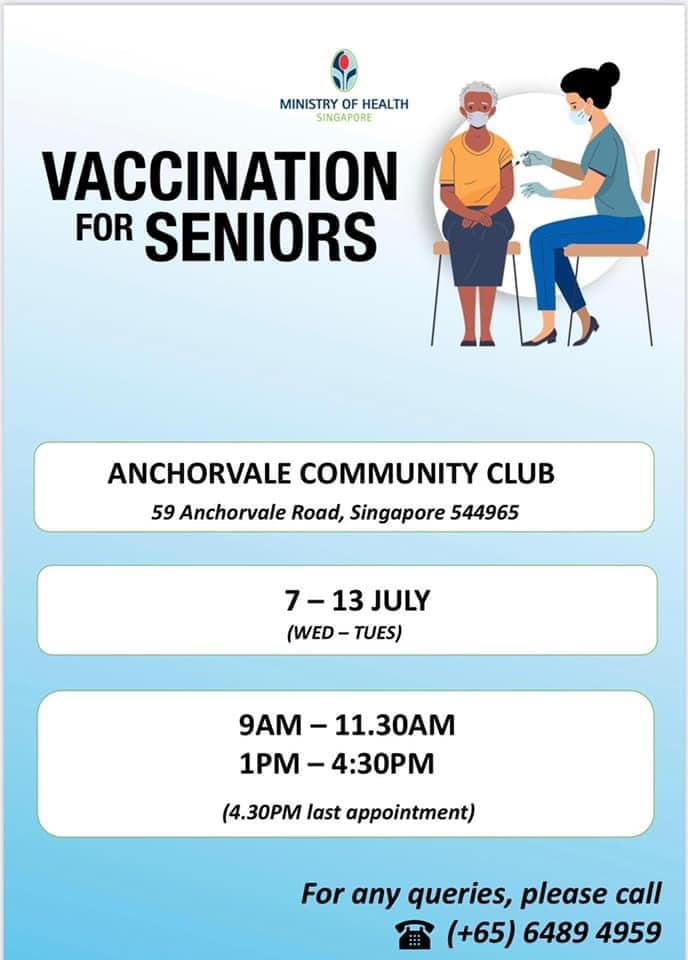 MINISTRY OF HEALTH
SINGAPORE

VACCINATION FOR SENIORS

ANCHORVALE COMMUNITY CLUB
59 Anchorvale Road, Singapore 544965

7 – 13 JULY
(WED – TUES)

9AM – 11.30AM
1PM – 4:30PM
(4.30PM last appointment)

For any queries, please call
(+65) 6489 4959